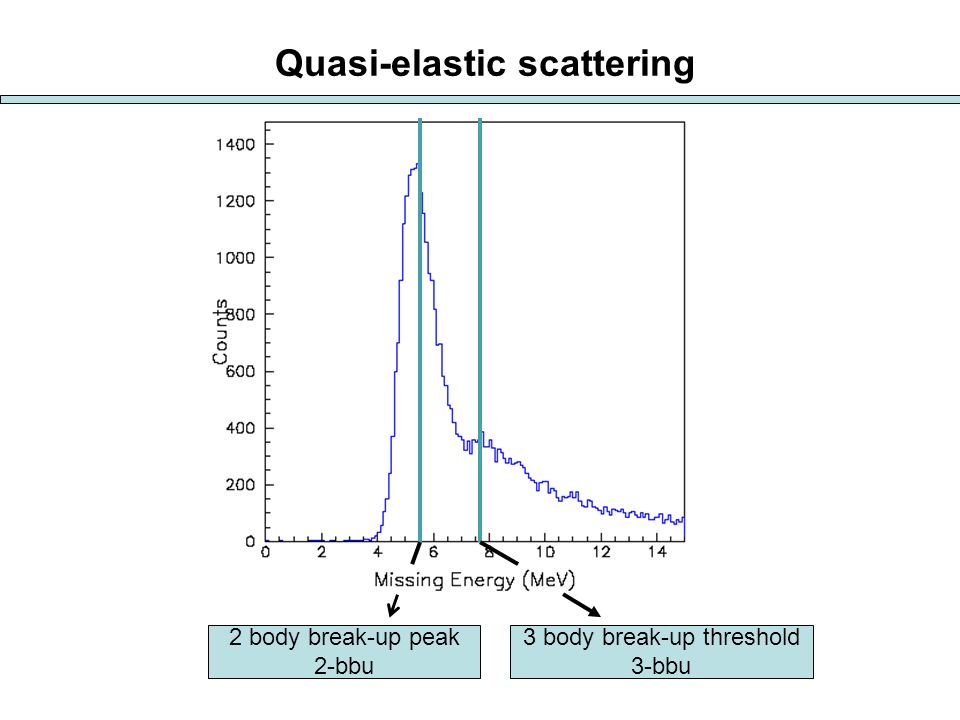 Quasi-elastic scattering

1400
1200
1000
800
600
400
200
0
Counts
0 2 4 6 8 10 12 14
Missing Energy (MeV)

2 body break-up peak
2-bbu

3 body break-up threshold
3-bbu